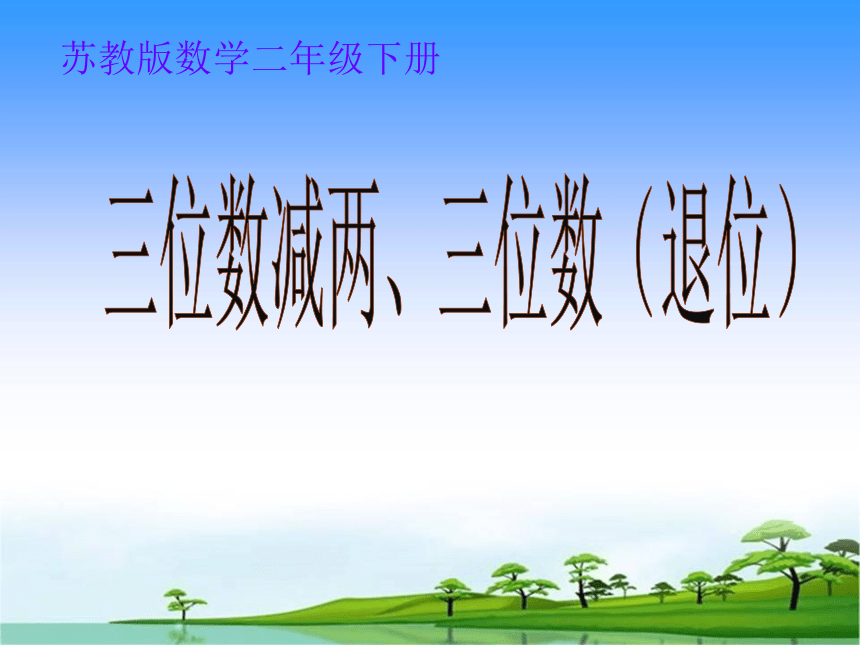 苏教版数学二年级下册

三位数减两、三位数（退位）